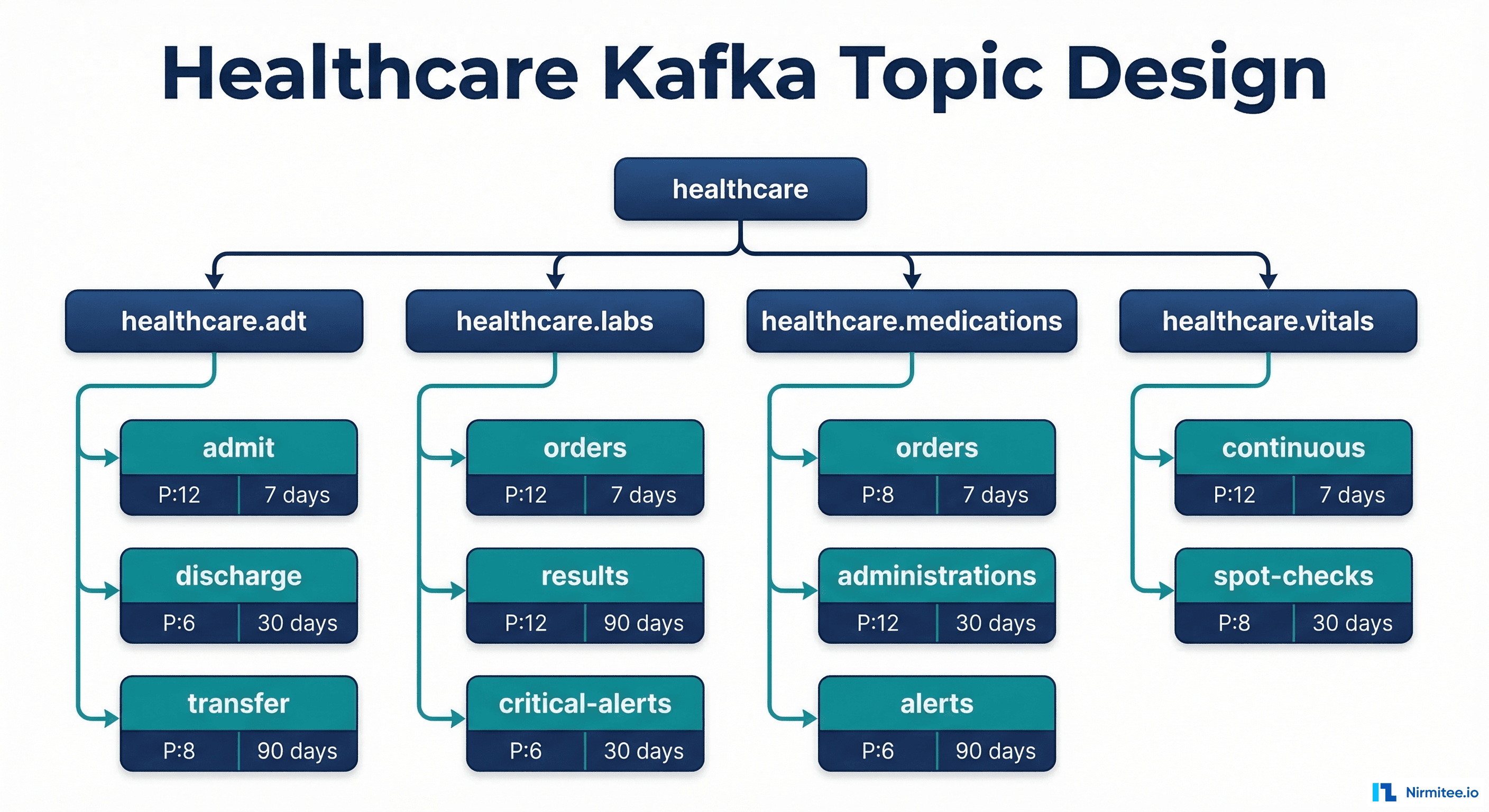 Healthcare Kafka Topic Design

healthcare

healthcare.adt

admit
P:12 7 days

discharge
P:6 30 days

transfer
P:8 90 days

healthcare.labs

orders
P:12 7 days

results
P:12 90 days

critical-alerts
P:6 30 days

healthcare.medications

orders
P:8 7 days

administrations
P:12 30 days

alerts
P:6 90 days

healthcare.vitals

continuous
P:12 7 days

spot-checks
P:8 30 days

Nirmitee.io